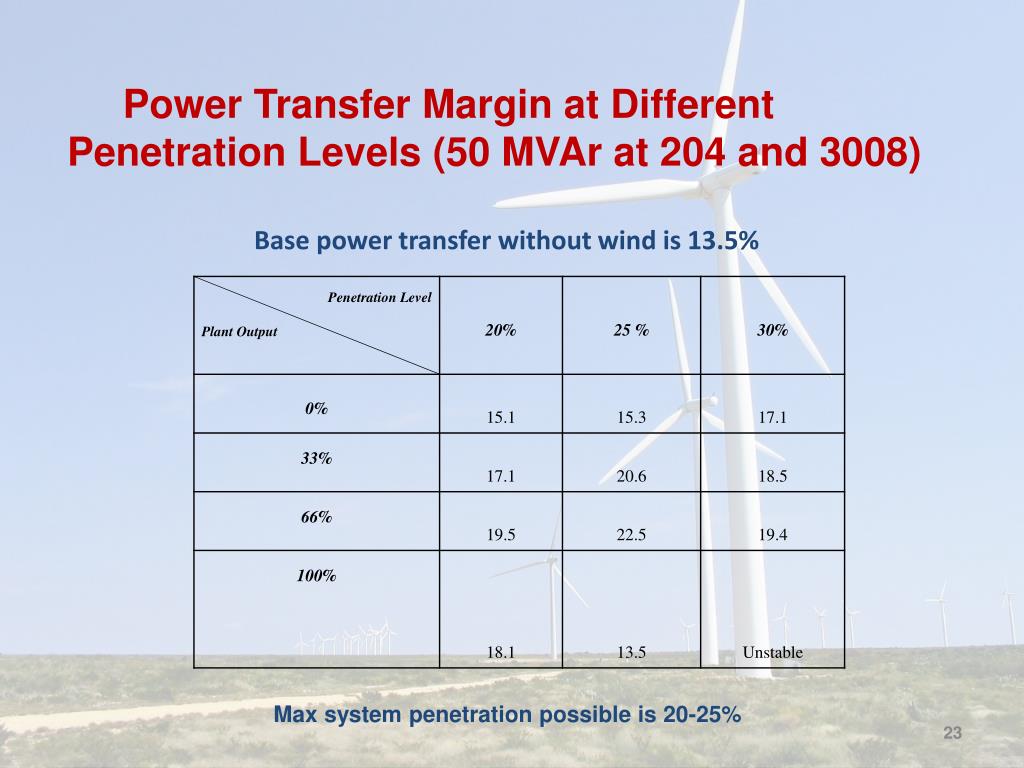 Power Transfer Margin at Different Penetration Levels (50 MVAr at 204 and 3008)

Base power transfer without wind is 13.5%

| Penetration Level / Plant Output | 20% | 25 % | 30% |
|---|---|---|---|
| 0% | 15.1 | 15.3 | 17.1 |
| 33% | 17.1 | 20.6 | 18.5 |
| 66% | 19.5 | 22.5 | 19.4 |
| 100% | 18.1 | 13.5 | Unstable |

Max system penetration possible is 20-25%

23